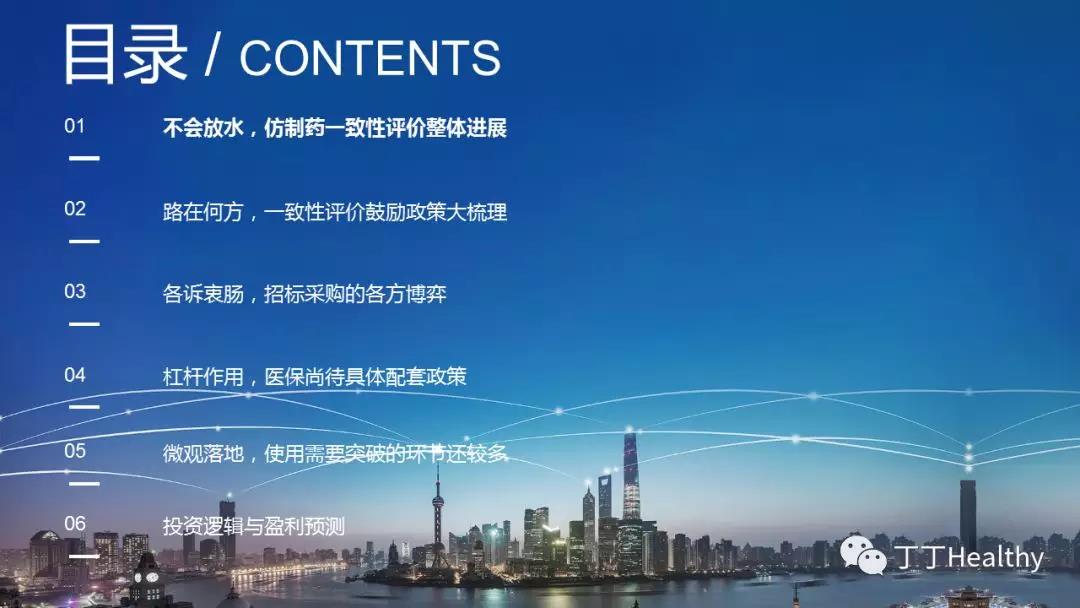 目录 / CONTENTS

01 不会放水，仿制药一致性评价整体进展

02 路在何方，一致性评价鼓励政策大梳理

03 各诉衷肠，招标采购的各方博弈

04 杠杆作用，医保尚待具体配套政策

05 微观落地，使用需要突破的环节还较多

06 投资逻辑与盈利预测

丁丁Healthy